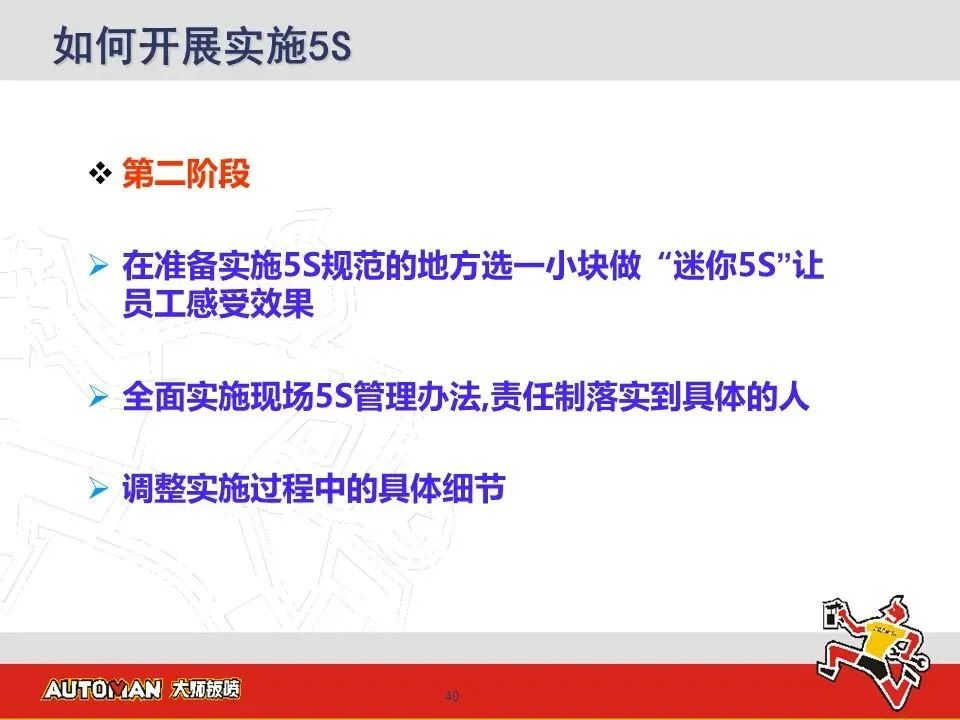 如何开展实施5S

❖ 第二阶段

➢ 在准备实施5S规范的地方选一小块做“迷你5S”让员工感受效果

➢ 全面实施现场5S管理办法,责任制落实到具体的人

➢ 调整实施过程中的具体细节

AUTOMAN 大师钣喷

40